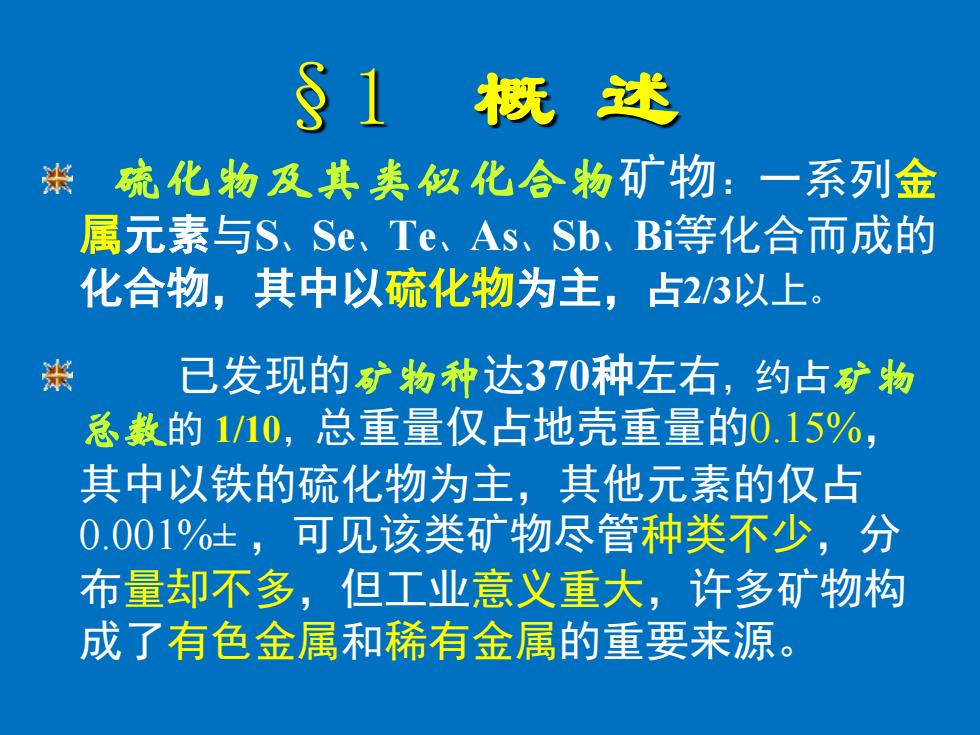 §1 概 述

硫化物及其类似化合物矿物：一系列金属元素与S、Se、Te、As、Sb、Bi等化合而成的化合物，其中以硫化物为主，占2/3以上。

已发现的矿物种达370种左右，约占矿物总数的 1/10，总重量仅占地壳重量的0.15%，其中以铁的硫化物为主，其他元素的仅占0.001%±，可见该类矿物尽管种类不少，分布量却不多，但工业意义重大，许多矿物构成了有色金属和稀有金属的重要来源。